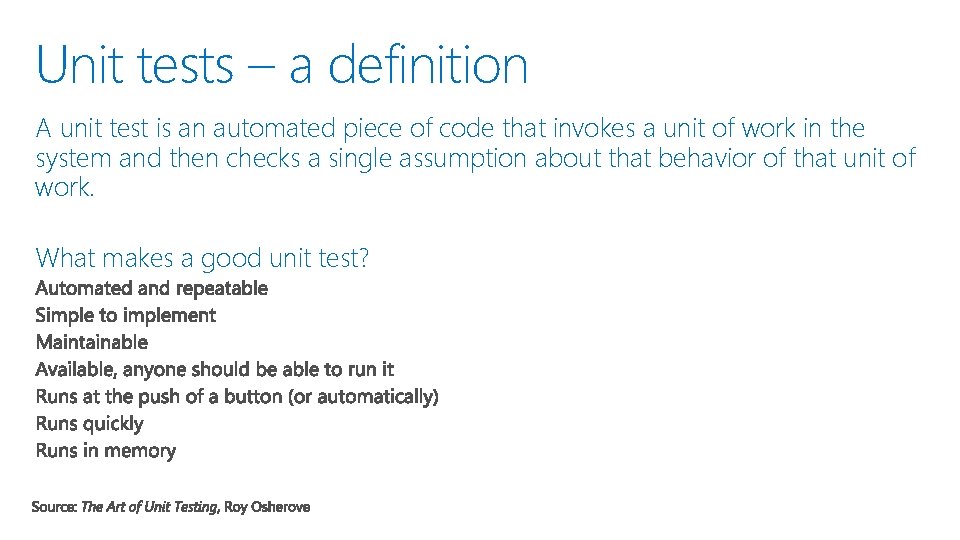 Unit tests – a definition

A unit test is an automated piece of code that invokes a unit of work in the system and then checks a single assumption about that behavior of that unit of work.

What makes a good unit test?
Automated and repeatable
Simple to implement
Maintainable
Available, anyone should be able to run it
Runs at the push of a button (or automatically)
Runs quickly
Runs in memory

Source: The Art of Unit Testing, Roy Osherove